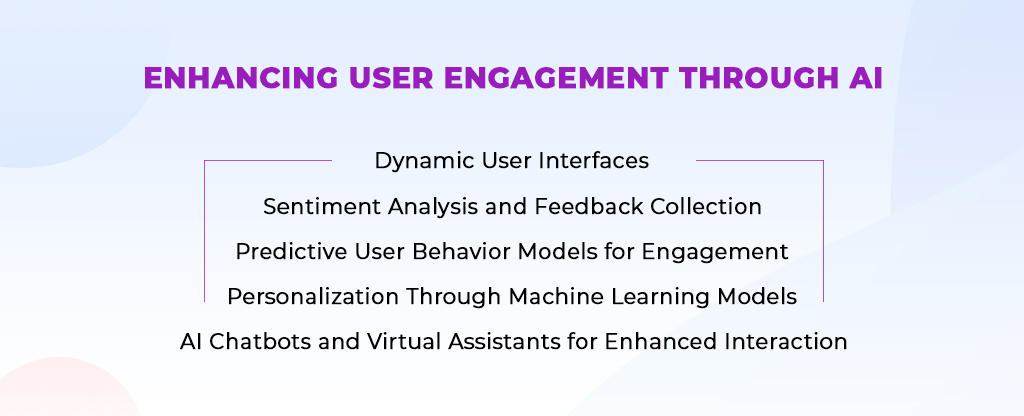 ENHANCING USER ENGAGEMENT THROUGH AI

Dynamic User Interfaces

Sentiment Analysis and Feedback Collection

Predictive User Behavior Models for Engagement

Personalization Through Machine Learning Models

AI Chatbots and Virtual Assistants for Enhanced Interaction